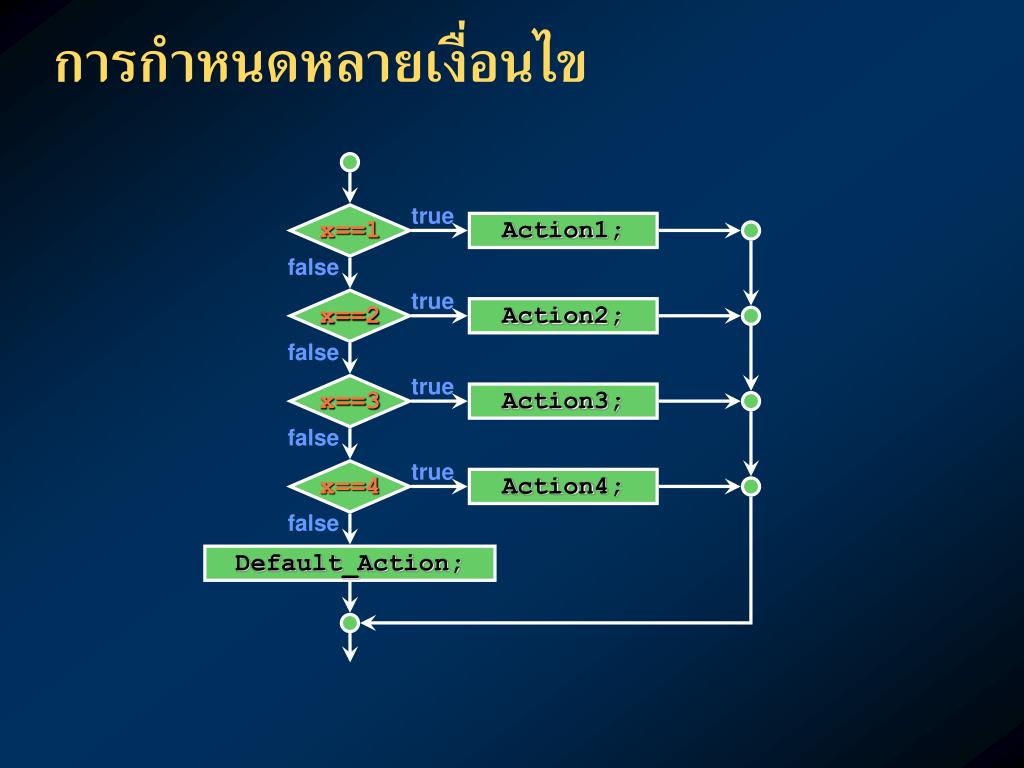 การกำหนดหลายเงื่อนไข

x==1
true
Action1;
false
x==2
true
Action2;
false
x==3
true
Action3;
false
x==4
true
Action4;
false
Default_Action;